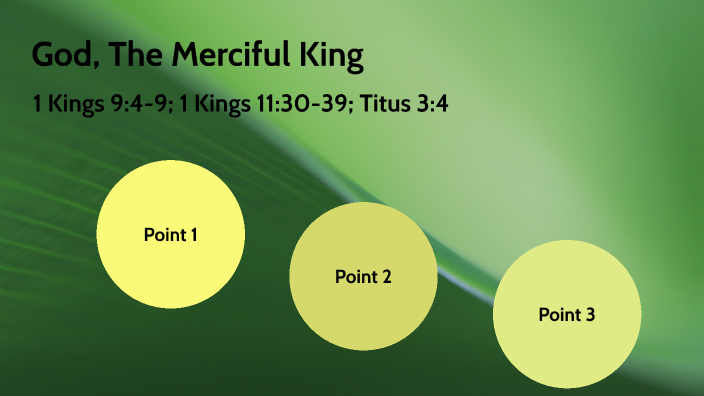 God, The Merciful King

1 Kings 9:4-9; 1 Kings 11:30-39; Titus 3:4

Point 1

Point 2

Point 3